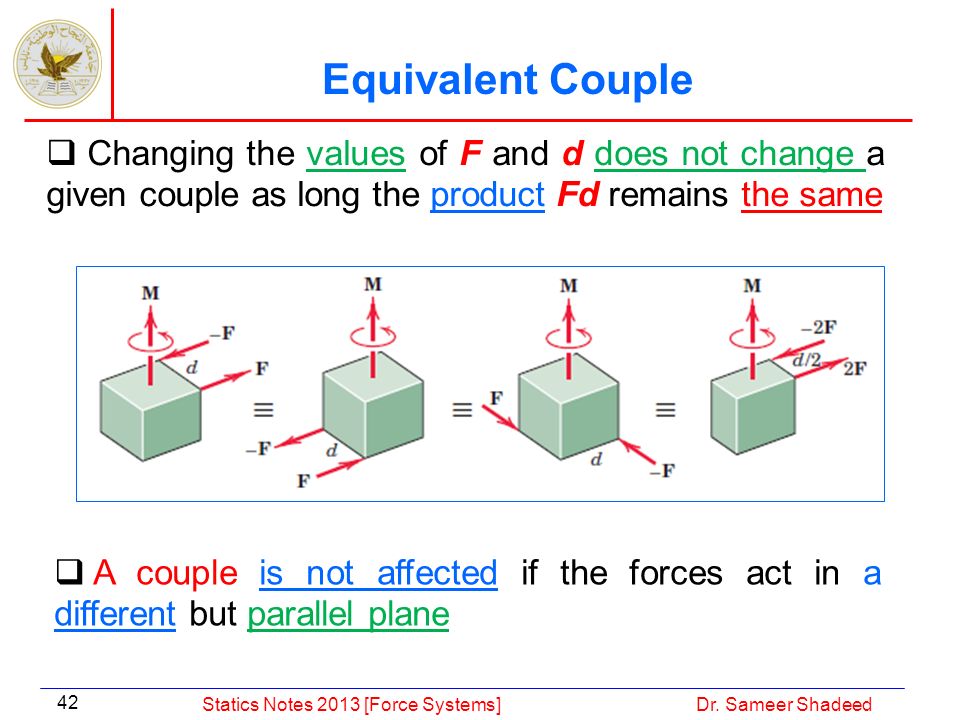 Equivalent Couple

❑ Changing the values of F and d does not change a given couple as long the product Fd remains the same

M
−F
d
F
≡
M
−F
d
F
≡
M
F
d
−F
≡
M
−2F
d/2
2F

❑ A couple is not affected if the forces act in a different but parallel plane

42
Statics Notes 2013 [Force Systems]
Dr. Sameer Shadeed